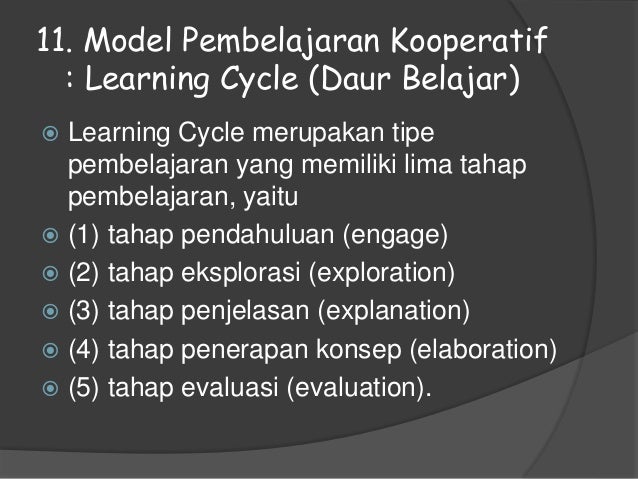 11. Model Pembelajaran Kooperatif : Learning Cycle (Daur Belajar)

Learning Cycle merupakan tipe pembelajaran yang memiliki lima tahap pembelajaran, yaitu

(1) tahap pendahuluan (engage)

(2) tahap eksplorasi (exploration)

(3) tahap penjelasan (explanation)

(4) tahap penerapan konsep (elaboration)

(5) tahap evaluasi (evaluation).